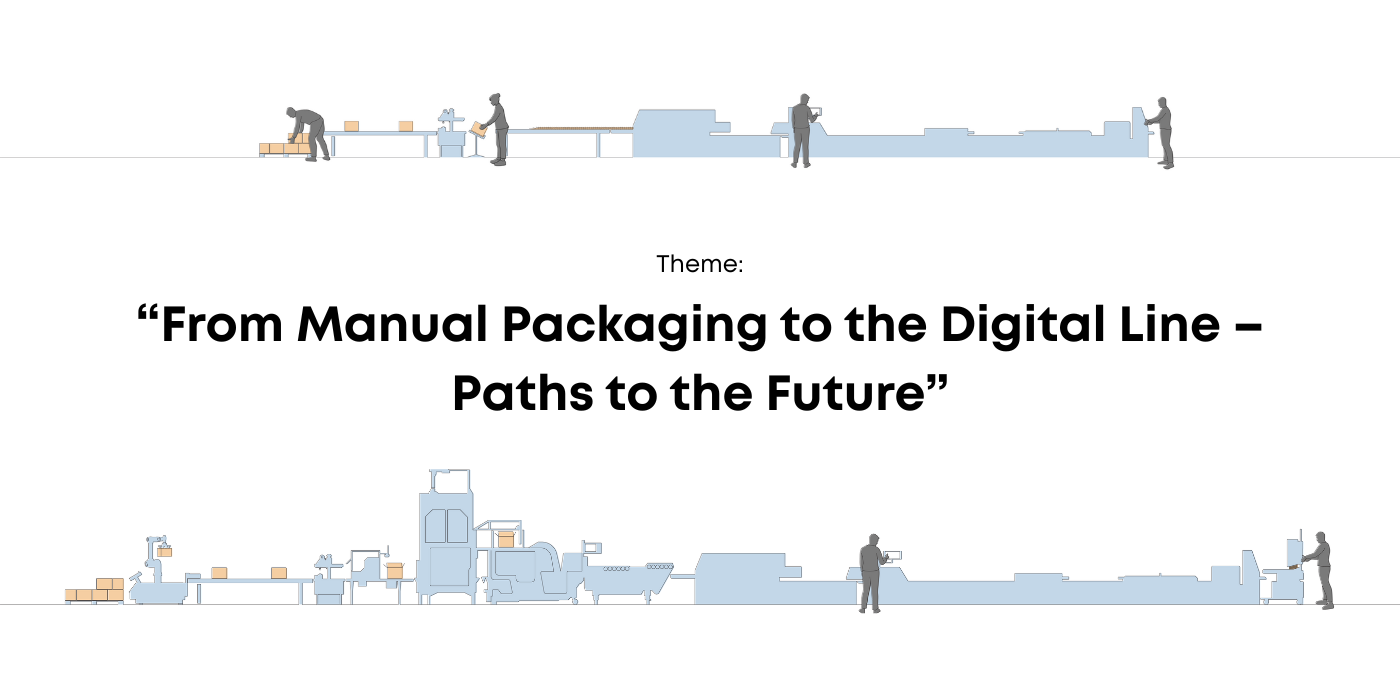 Theme:

“From Manual Packaging to the Digital Line – Paths to the Future”